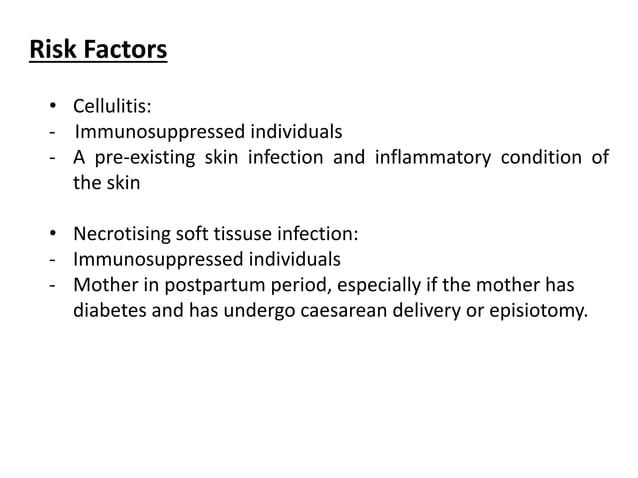 Risk Factors

• Cellulitis:
- Immunosuppressed individuals
- A pre-existing skin infection and inflammatory condition of the skin

• Necrotising soft tissuse infection:
- Immunosuppressed individuals
- Mother in postpartum period, especially if the mother has diabetes and has undergo caesarean delivery or episiotomy.